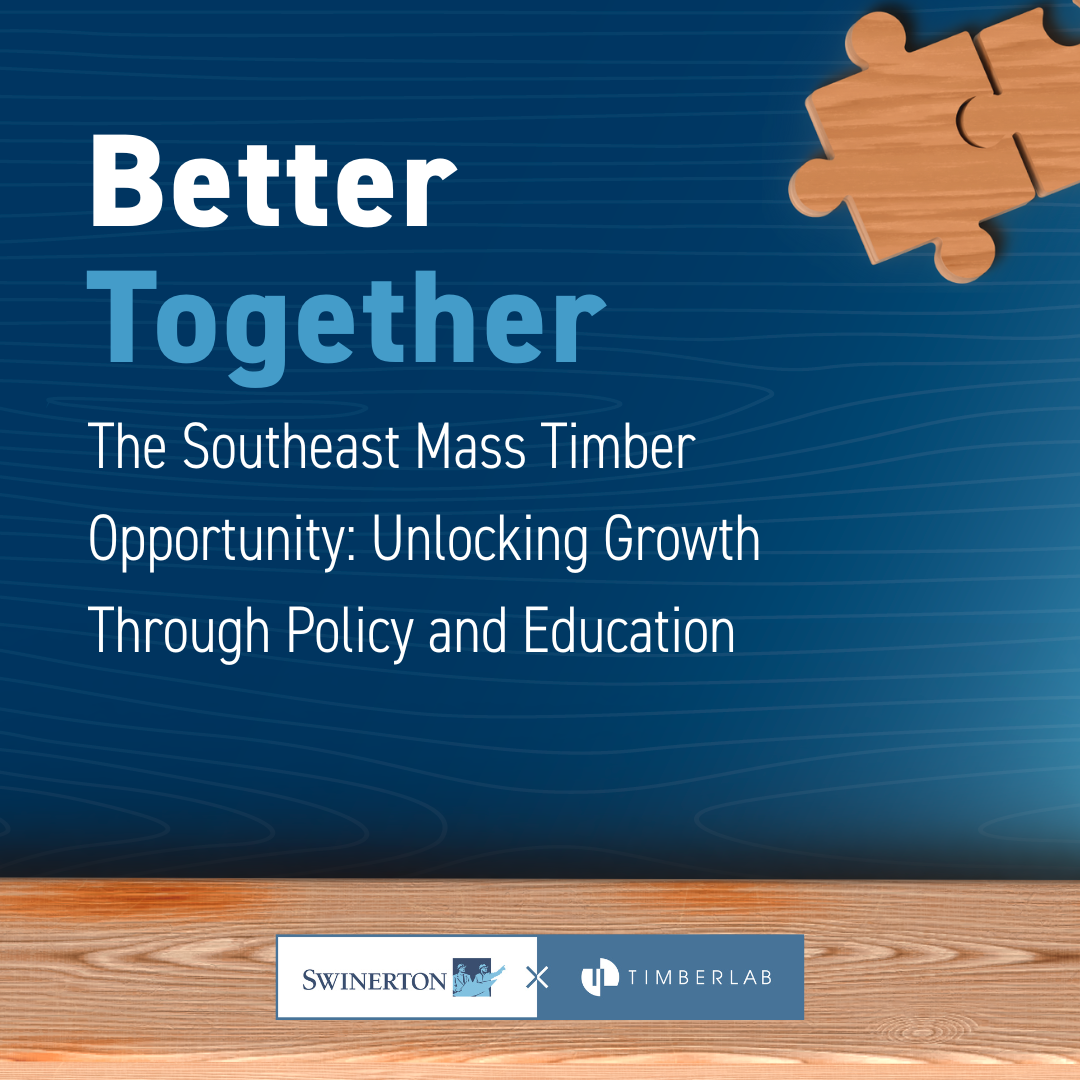 Better
Together

The Southeast Mass Timber Opportunity: Unlocking Growth Through Policy and Education

SWINERTON × TIMBERLAB